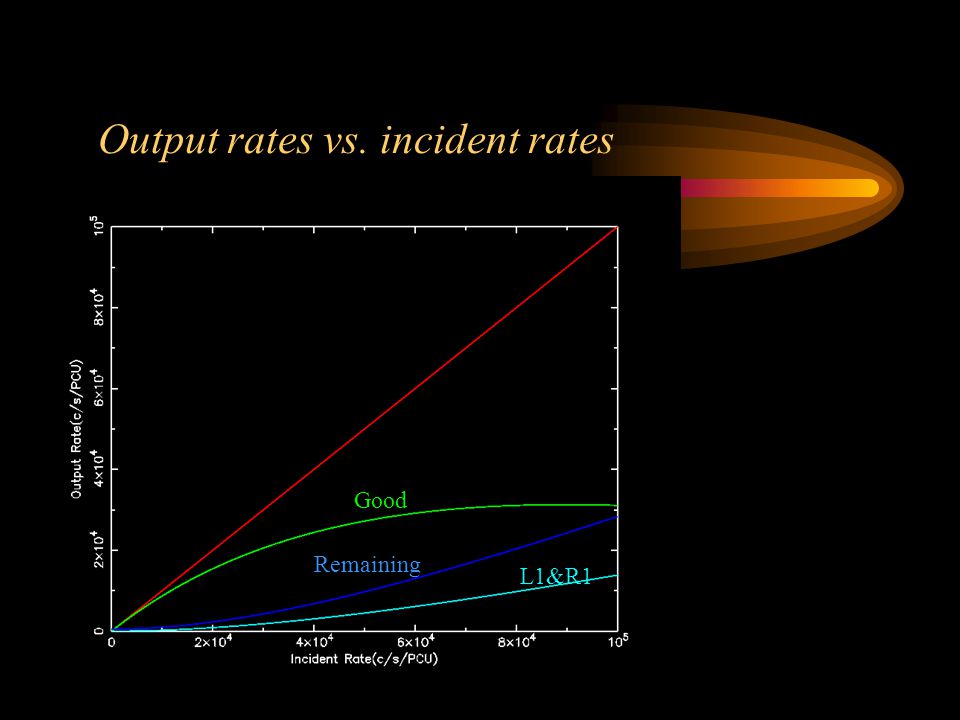 Output rates vs. incident rates

Output Rate(c/s/PCU)

$10^5$

$8\times10^4$

$6\times10^4$

$4\times10^4$

$2\times10^4$

0

Good

Remaining

L1&R1

0

$2\times10^4$

$4\times10^4$

$6\times10^4$

$8\times10^4$

$10^5$

Incident Rate(c/s/PCU)